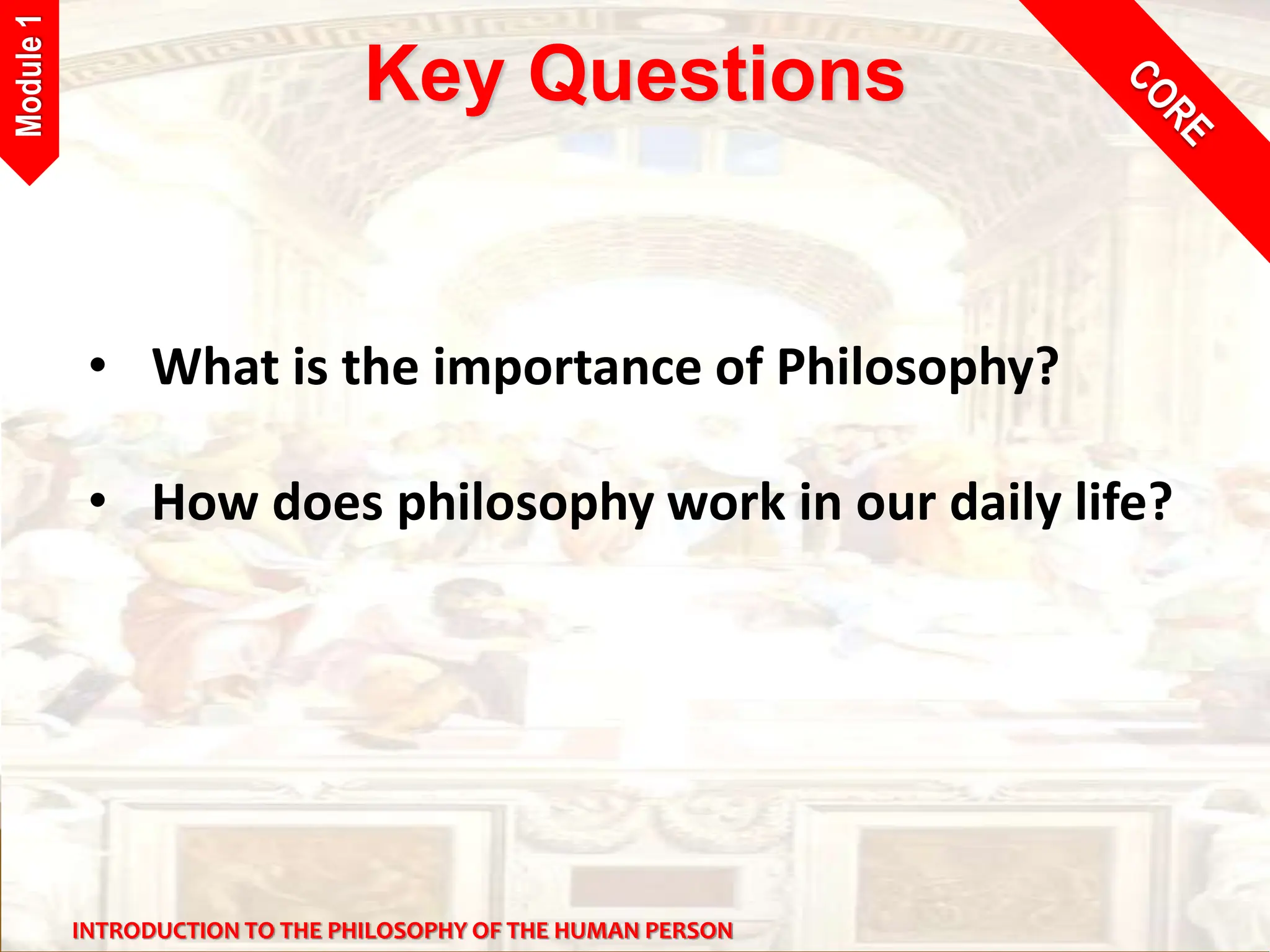 Module 1

Key Questions

CORE

• What is the importance of Philosophy?

• How does philosophy work in our daily life?

INTRODUCTION TO THE PHILOSOPHY OF THE HUMAN PERSON